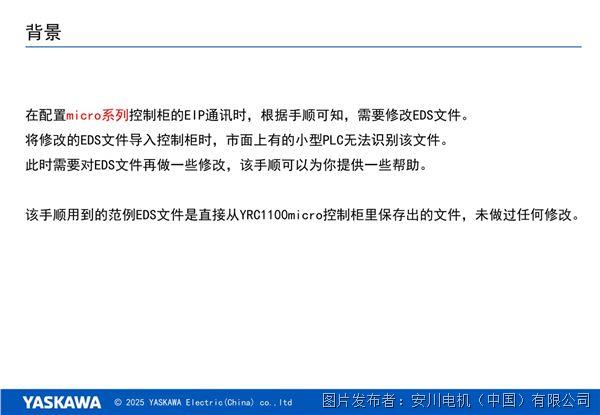 背景

在配置micro系列控制柜的EIP通讯时，根据手顺可知，需要修改EDS文件。
将修改的EDS文件导入控制柜时，市面上有的小型PLC无法识别该文件。
此时需要对EDS文件再做一些修改，该手顺可以为你提供一些帮助。

该手顺用到的范例EDS文件是直接从YRC1100micro控制柜里保存出的文件，未做过任何修改。

YASKAWA © 2025 YASKAWA Electric(China) co.,ltd 图片发布者：安川电机（中国）有限公司